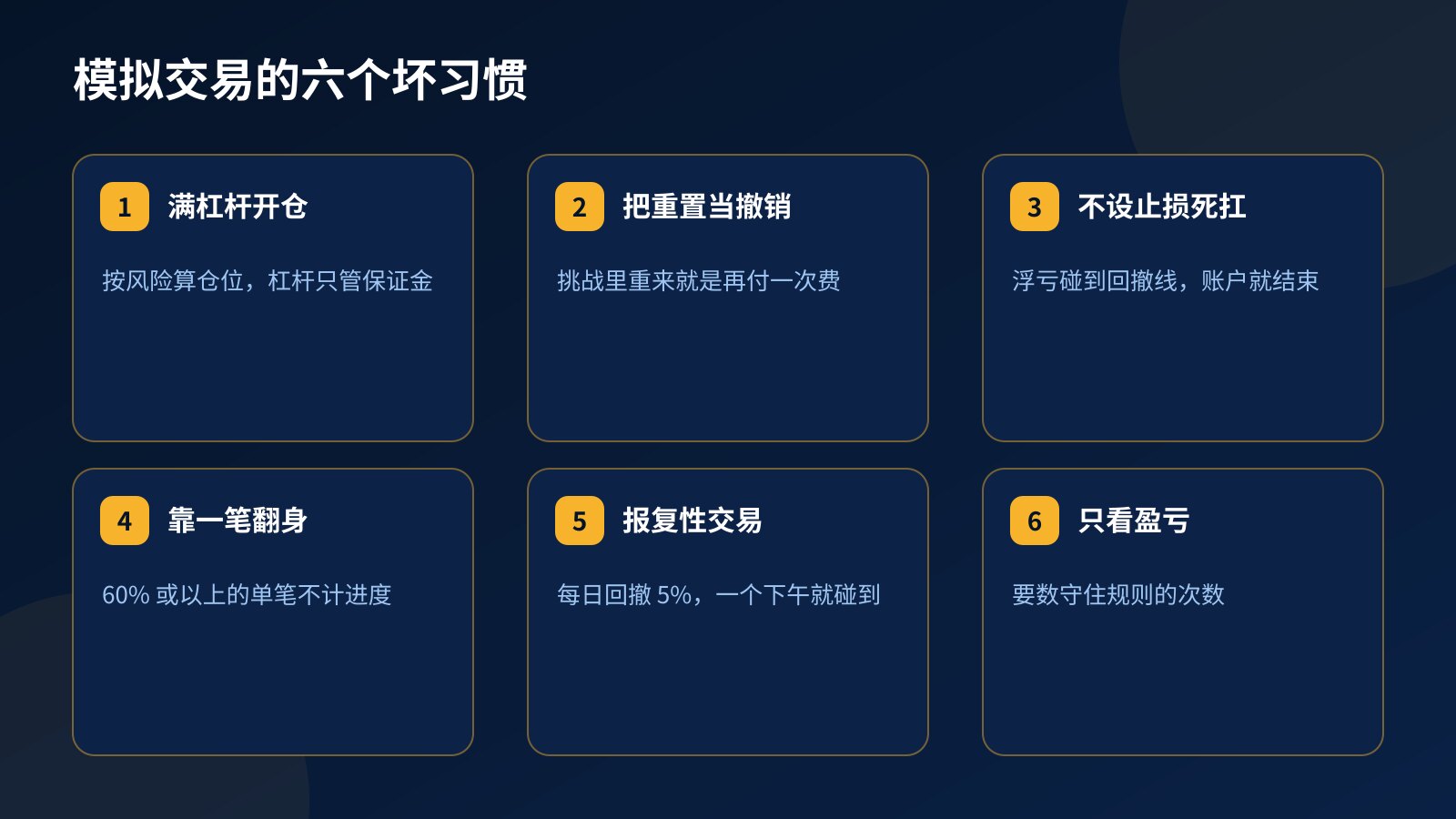 模拟交易的六个坏习惯

1 满杠杆开仓

按风险算仓位，杠杆只管保证金

2 把重置当撤销

挑战里重来就是再付一次费

3 不设止损死扛

浮亏碰到回撤线，账户就结束

4 靠一笔翻身

60% 或以上的单笔不计进度

5 报复性交易

每日回撤 5%，一个下午就碰到

6 只看盈亏

要数守住规则的次数